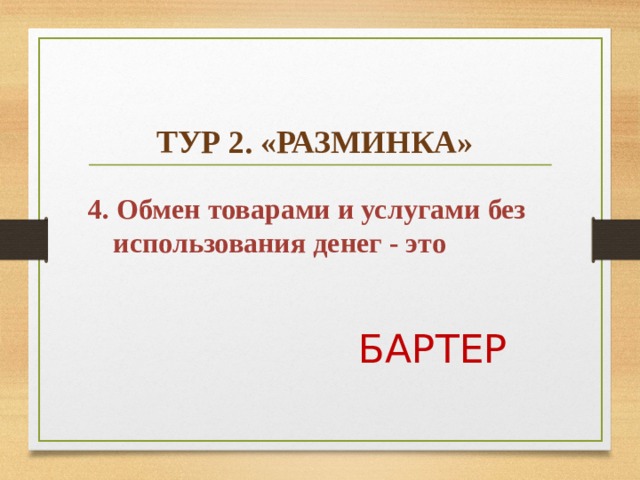 ТУР 2. «РАЗМИНКА»

4. Обмен товарами и услугами без использования денег - это

БАРТЕР